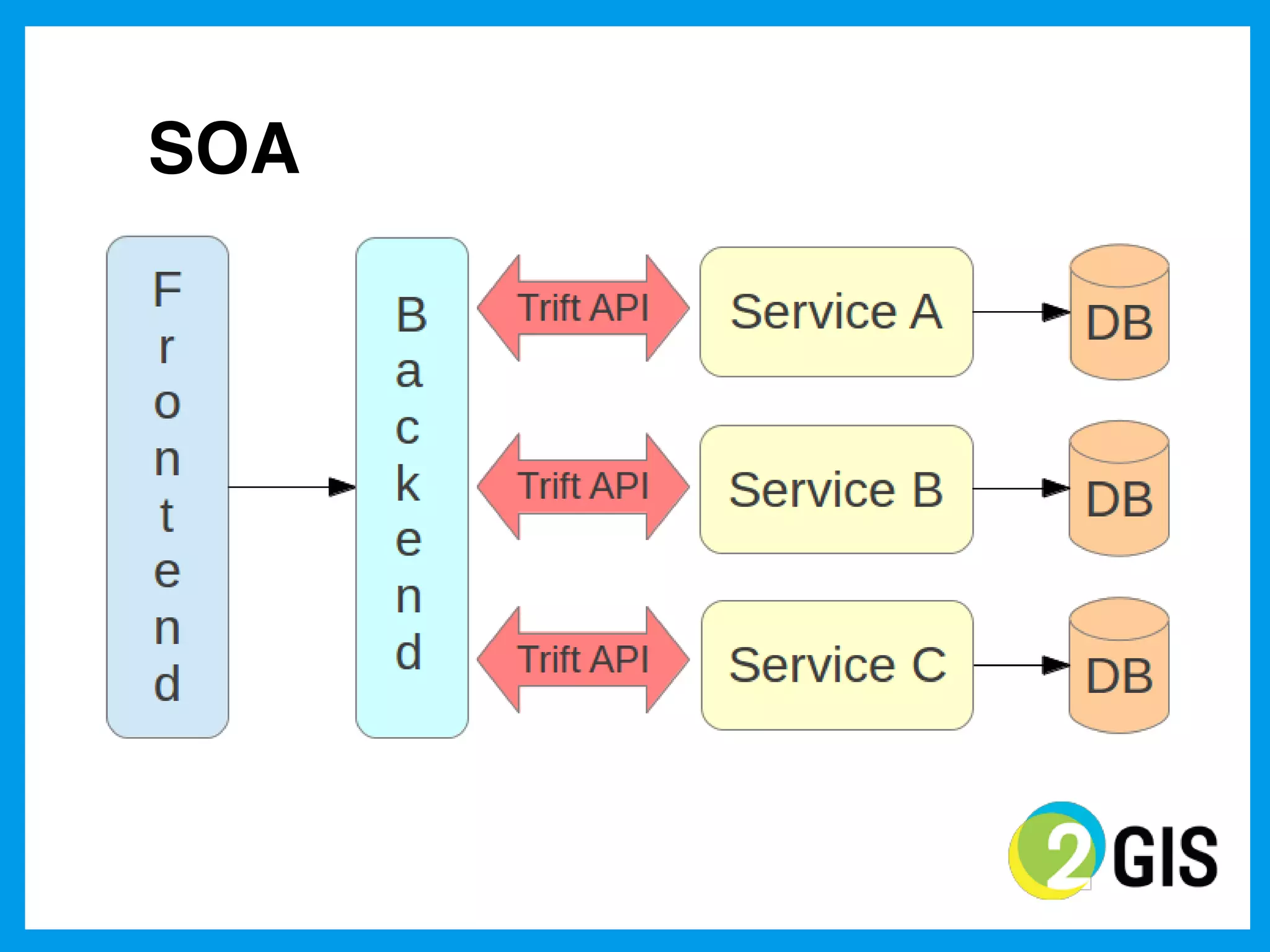 SOA

Frontend

Backend

Trift API

Service A

DB

Trift API

Service B

DB

Trift API

Service C

DB

2GIS